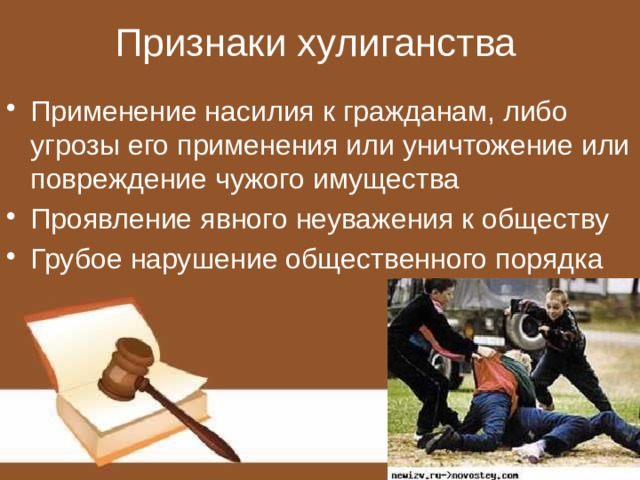 Признаки хулиганства

• Применение насилия к гражданам, либо угрозы его применения или уничтожение или повреждение чужого имущества
• Проявление явного неуважения к обществу
• Грубое нарушение общественного порядка

newizv.ru->novostey.com